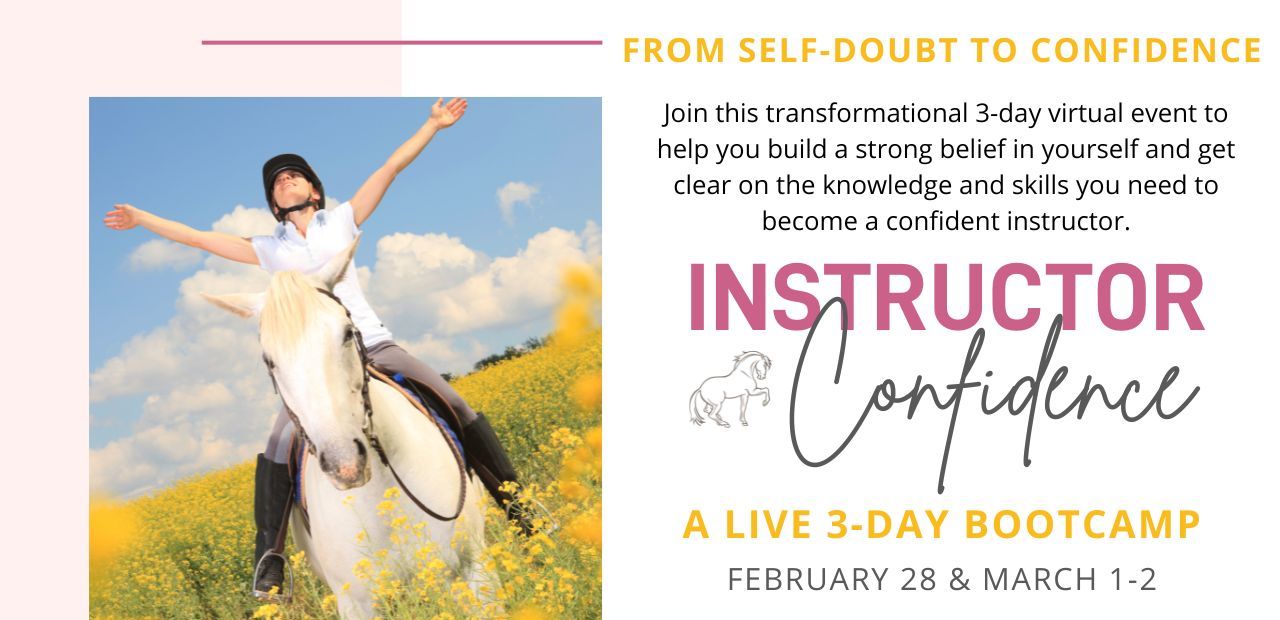 FROM SELF-DOUBT TO CONFIDENCE

Join this transformational 3-day virtual event to help you build a strong belief in yourself and get clear on the knowledge and skills you need to become a confident instructor.

INSTRUCTOR Confidence

A LIVE 3-DAY BOOTCAMP

FEBRUARY 28 & MARCH 1-2